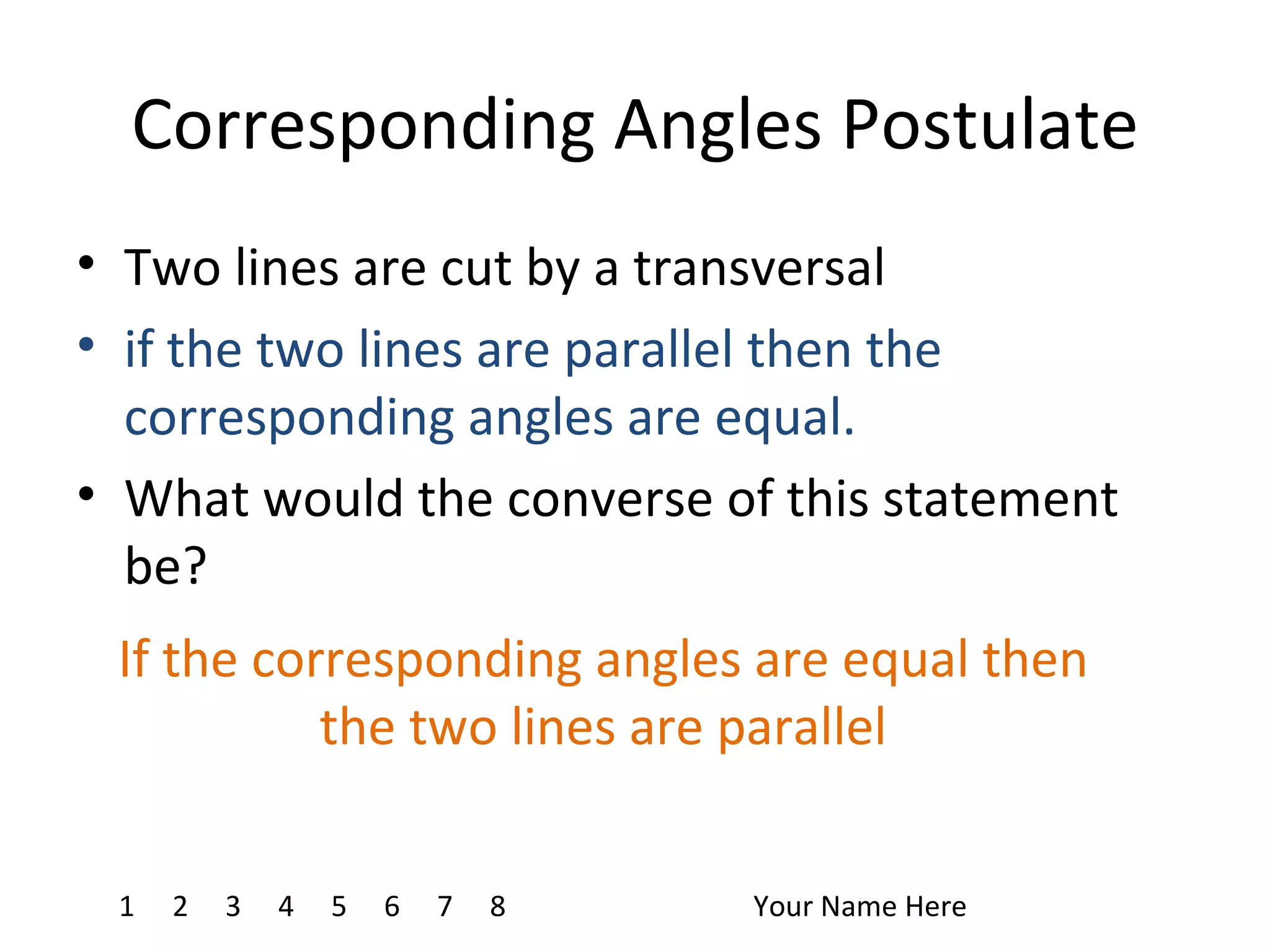 Corresponding Angles Postulate

• Two lines are cut by a transversal
• if the two lines are parallel then the corresponding angles are equal.
• What would the converse of this statement be?

If the corresponding angles are equal then the two lines are parallel

1 2 3 4 5 6 7 8

Your Name Here